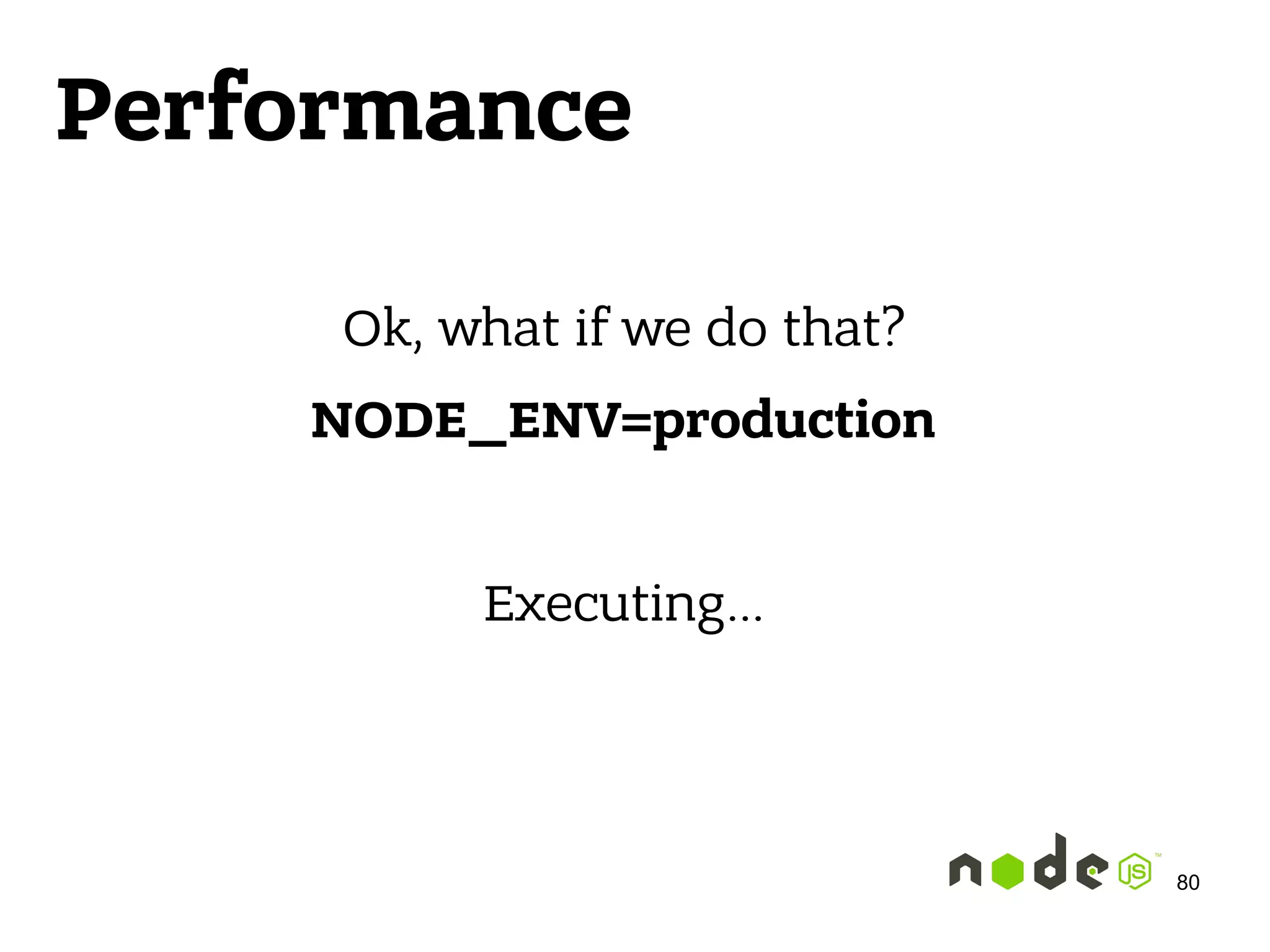 Performance

Ok, what if we do that?

NODE_ENV=production

Executing...

node JS™

80